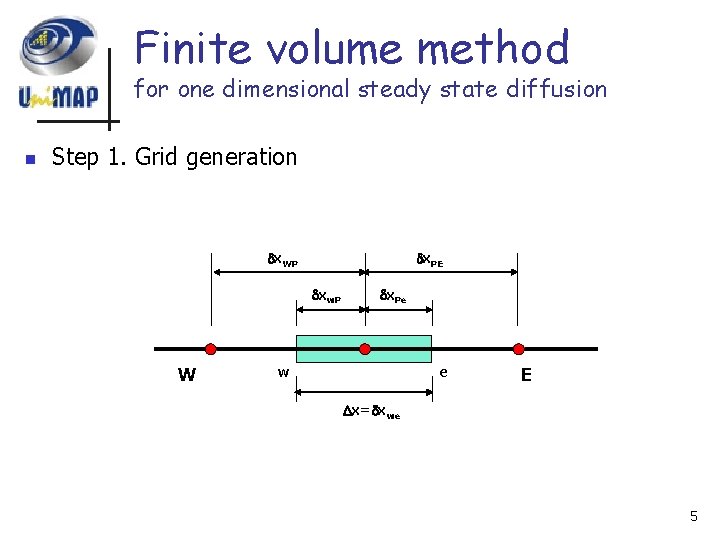 UniMAP

Finite volume method
for one dimensional steady state diffusion

Step 1. Grid generation

$\delta x_{WP}$ $\delta x_{PE}$

$\delta x_{wP}$ $\delta x_{Pe}$

W w e E

$\Delta x = \delta x_{we}$

5